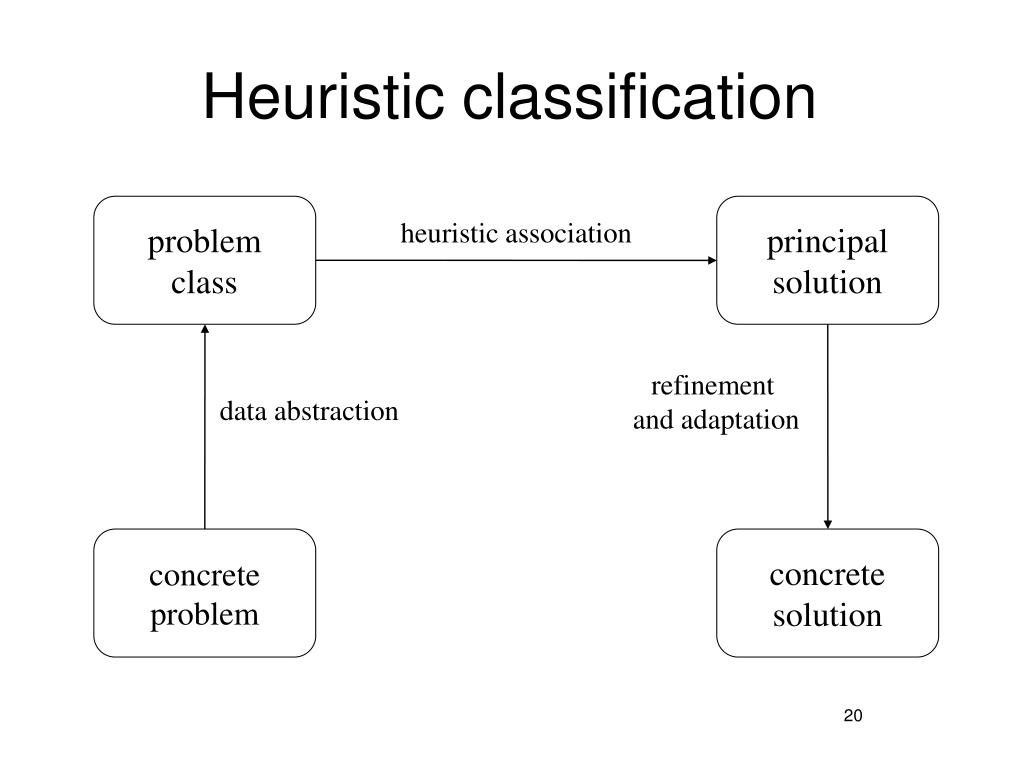 Heuristic classification

problem class

heuristic association

principal solution

data abstraction

refinement and adaptation

concrete problem

concrete solution

20